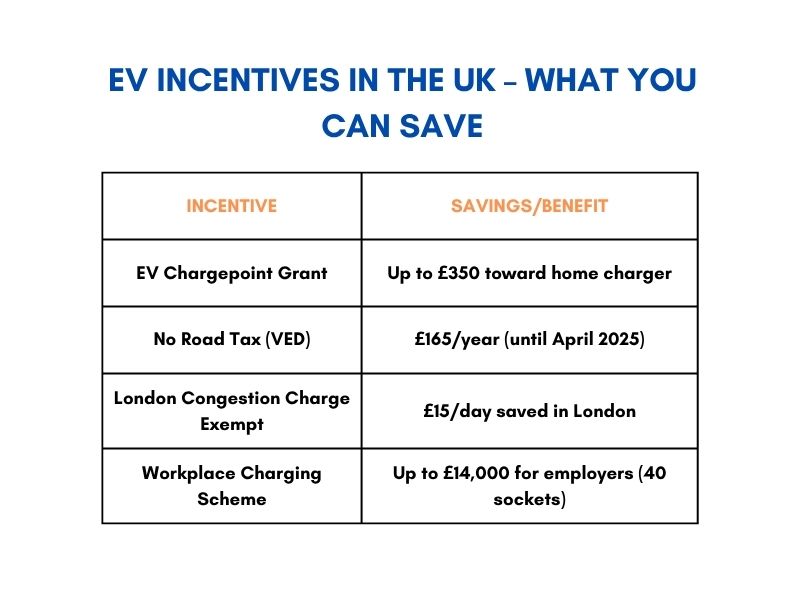 EV INCENTIVES IN THE UK – WHAT YOU CAN SAVE

| INCENTIVE | SAVINGS/BENEFIT |
|---|---|
| EV Chargepoint Grant | Up to £350 toward home charger |
| No Road Tax (VED) | £165/year (until April 2025) |
| London Congestion Charge Exempt | £15/day saved in London |
| Workplace Charging Scheme | Up to £14,000 for employers (40 sockets) |